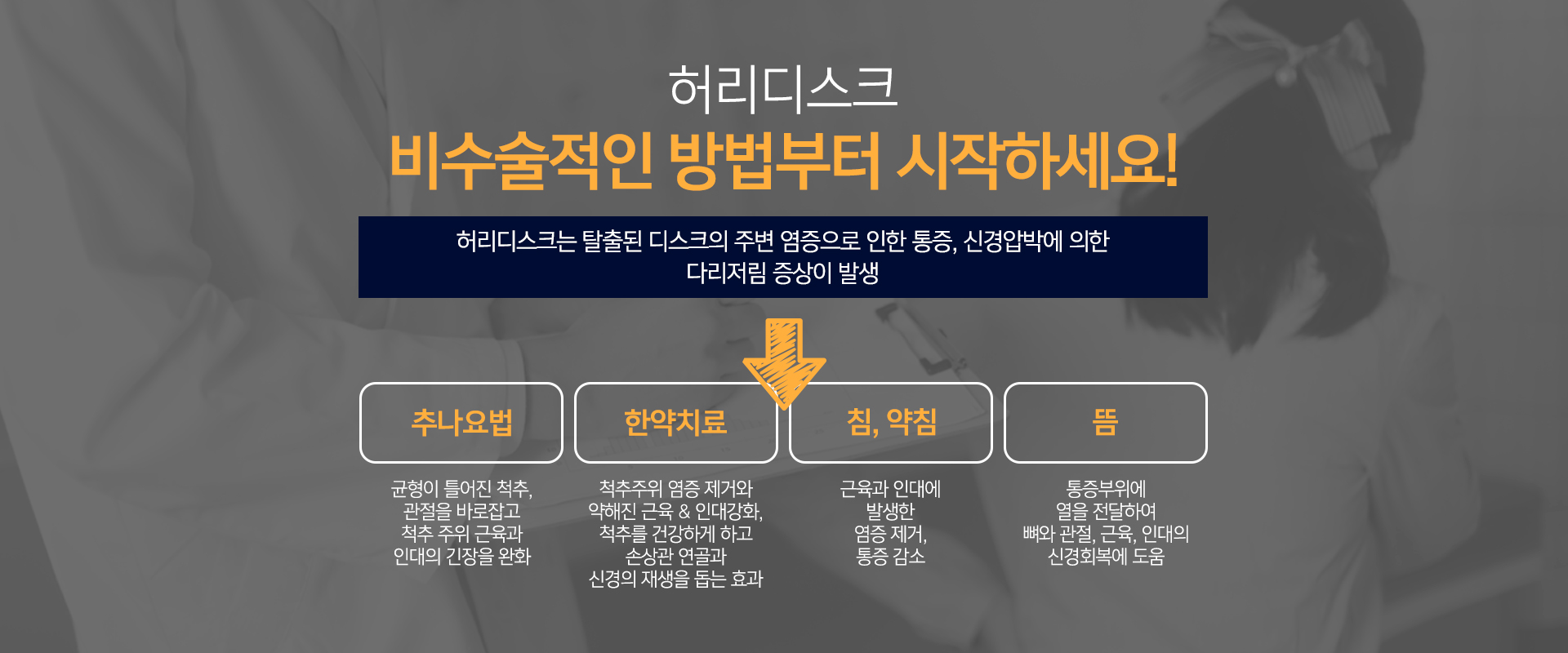 허리디스크
비수술적인 방법부터 시작하세요!

허리디스크는 탈출된 디스크의 주변 염증으로 인한 통증, 신경압박에 의한 다리저림 증상이 발생

추나요법

균형이 틀어진 척추, 관절을 바로잡고 척추 주위 근육과 인대의 긴장을 완화

한약치료

척추주위 염증 제거와 약해진 근육 & 인대강화, 척추를 건강하게 하고 손상관 연골과 신경의 재생을 돕는 효과

침, 약침

근육과 인대에 발생한 염증 제거, 통증 감소

뜸

통증부위에 열을 전달하여 뼈와 관절, 근육, 인대의 신경회복에 도움